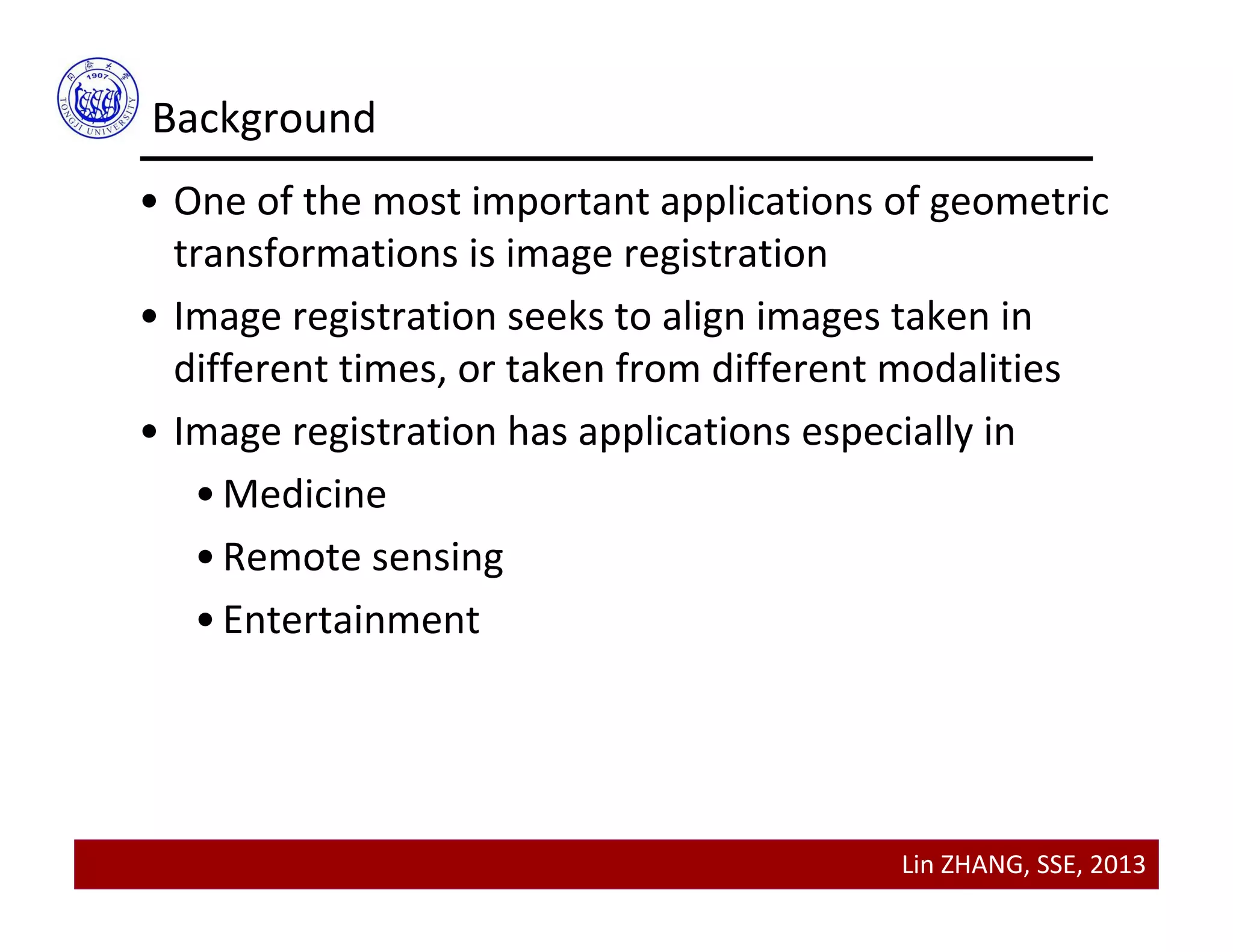 同济大学 1907 TONGJI UNIVERSITY

Background

• One of the most important applications of geometric transformations is image registration

• Image registration seeks to align images taken in different times, or taken from different modalities

• Image registration has applications especially in

• Medicine

• Remote sensing

• Entertainment

Lin ZHANG, SSE, 2013